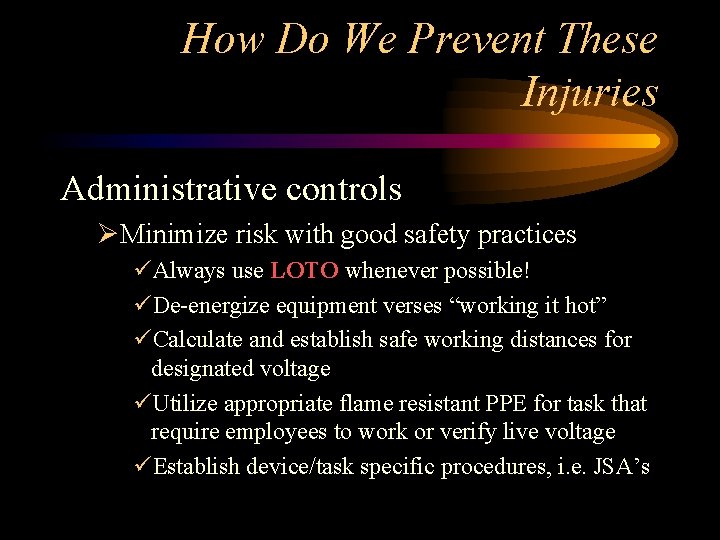 How Do We Prevent These Injuries

Administrative controls

➢Minimize risk with good safety practices

✓Always use LOTO whenever possible!

✓De-energize equipment verses “working it hot”

✓Calculate and establish safe working distances for designated voltage

✓Utilize appropriate flame resistant PPE for task that require employees to work or verify live voltage

✓Establish device/task specific procedures, i.e. JSA’s